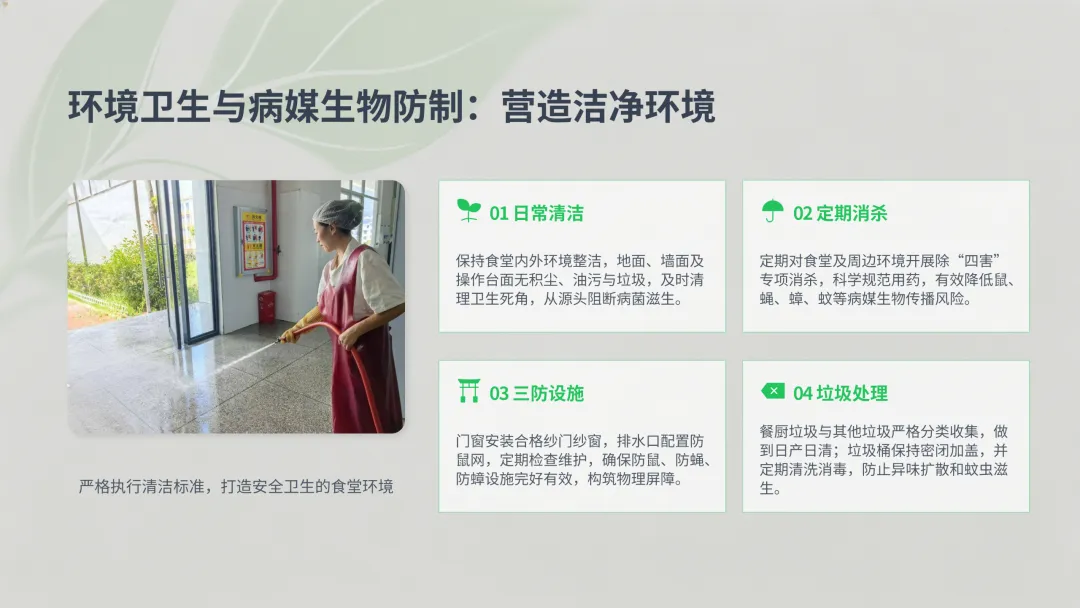 环境卫生与病媒生物防制：营造洁净环境

严格执行清洁标准，打造安全卫生的食堂环境

01 日常清洁

保持食堂内外环境整洁，地面、墙面及操作台面无积尘、油污与垃圾，及时清理卫生死角，从源头阻断病菌滋生。

02 定期消杀

定期对食堂及周边环境开展除“四害”专项消杀，科学规范用药，有效降低鼠、蝇、蟑、蚊等病媒生物传播风险。

03 三防设施

门窗安装合格纱门纱窗，排水口配置防鼠网，定期检查维护，确保防鼠、防蝇、防蟑设施完好有效，构筑物理屏障。

04 垃圾处理

餐厨垃圾与其他垃圾严格分类收集，做到日产日清；垃圾桶保持密闭加盖，并定期清洗消毒，防止异味扩散和蚊虫滋生。